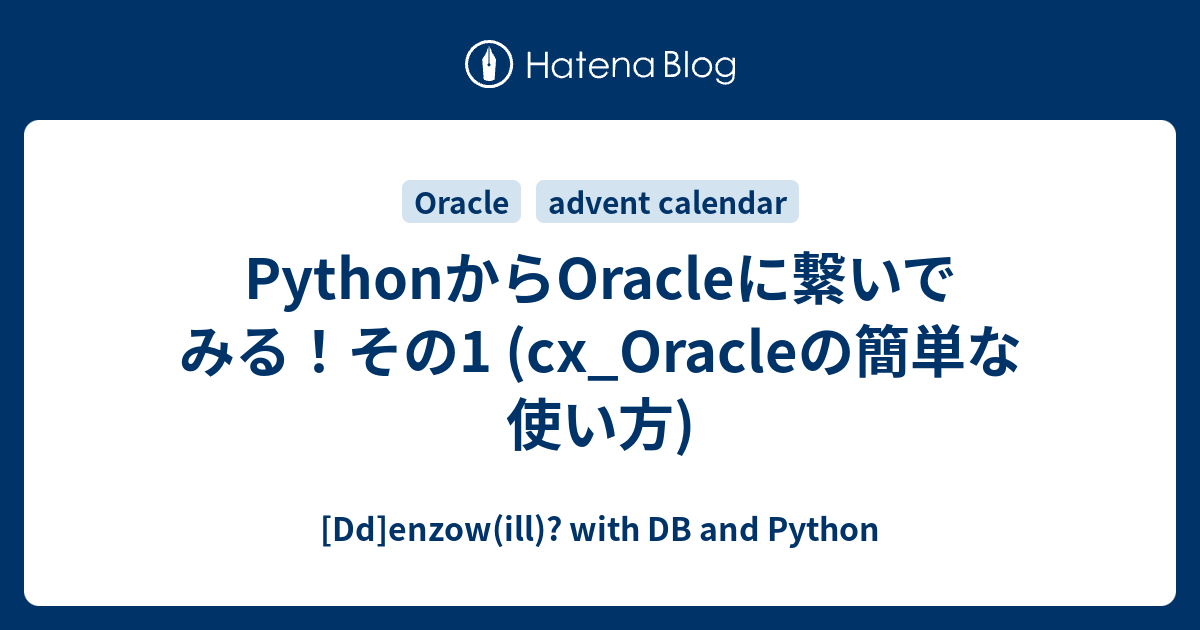 Hatena Blog

Oracle advent calendar

PythonからOracleに繋いでみる！その1 (cx_Oracleの簡単な使い方)

[Dd]enzow(ill)? with DB and Python